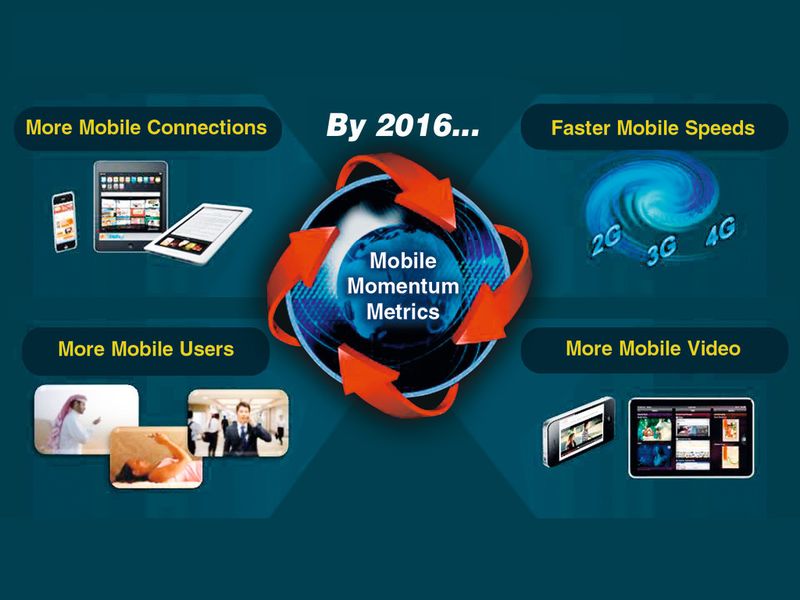 By 2016...

More Mobile Connections

Faster Mobile Speeds

2G 3G 4G

Mobile Momentum Metrics

More Mobile Users

More Mobile Video